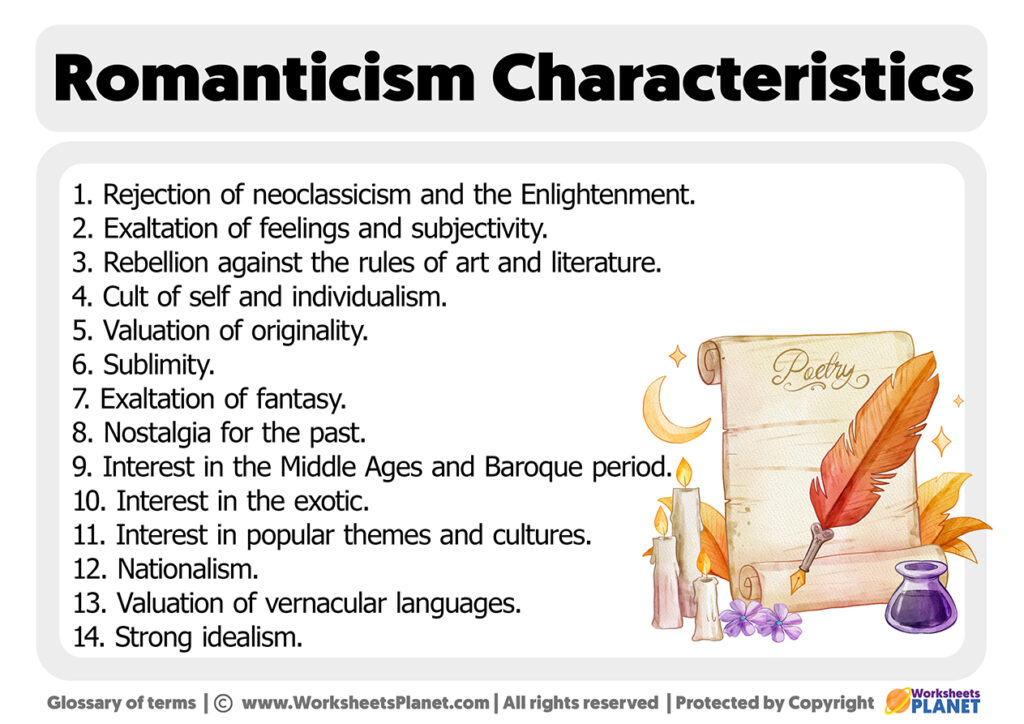 Romanticism Characteristics

1. Rejection of neoclassicism and the Enlightenment.
2. Exaltation of feelings and subjectivity.
3. Rebellion against the rules of art and literature.
4. Cult of self and individualism.
5. Valuation of originality.
6. Sublimity.
7. Exaltation of fantasy.
8. Nostalgia for the past.
9. Interest in the Middle Ages and Baroque period.
10. Interest in the exotic.
11. Interest in popular themes and cultures.
12. Nationalism.
13. Valuation of vernacular languages.
14. Strong idealism.

Poetry

Glossary of terms | © www.WorksheetsPlanet.com | All rights reserved | Protected by Copyright

Worksheets PLANET